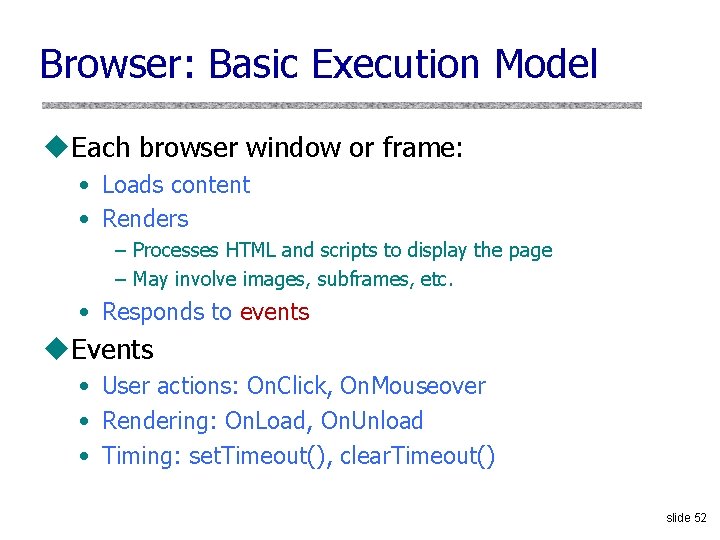 Browser: Basic Execution Model

◆Each browser window or frame:

• Loads content
• Renders
 – Processes HTML and scripts to display the page
 – May involve images, subframes, etc.
• Responds to events

◆Events

• User actions: OnClick, OnMouseover
• Rendering: OnLoad, OnUnload
• Timing: setTimeout(), clearTimeout()

slide 52